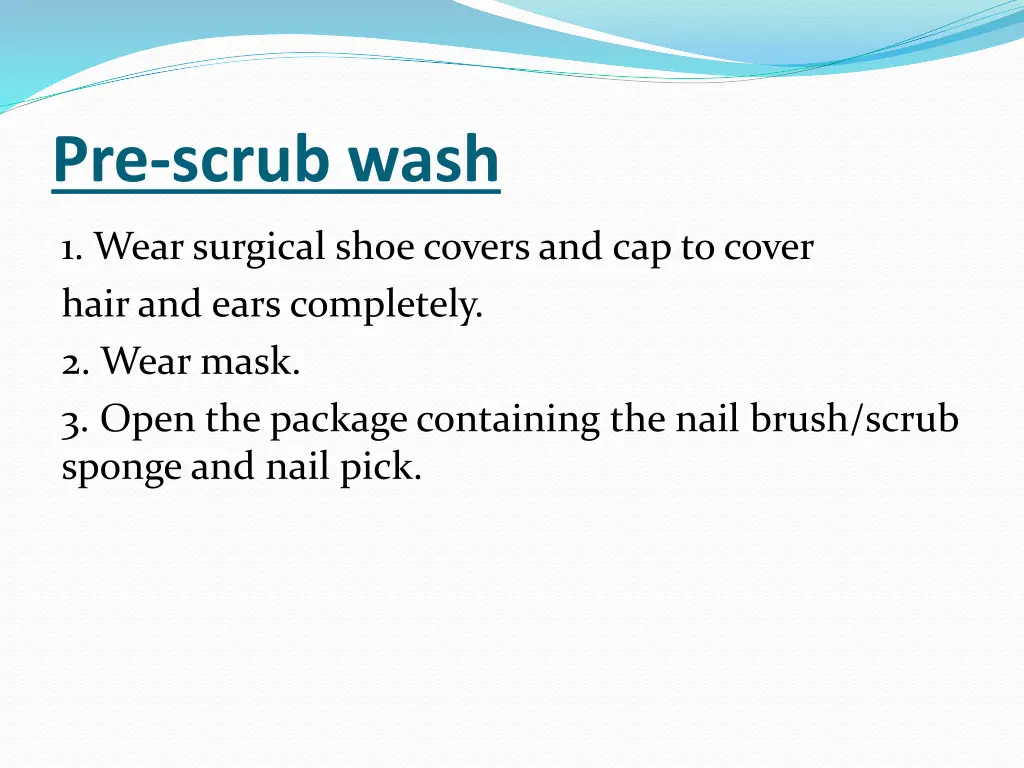 Pre-scrub wash

1. Wear surgical shoe covers and cap to cover hair and ears completely.

2. Wear mask.

3. Open the package containing the nail brush/scrub sponge and nail pick.